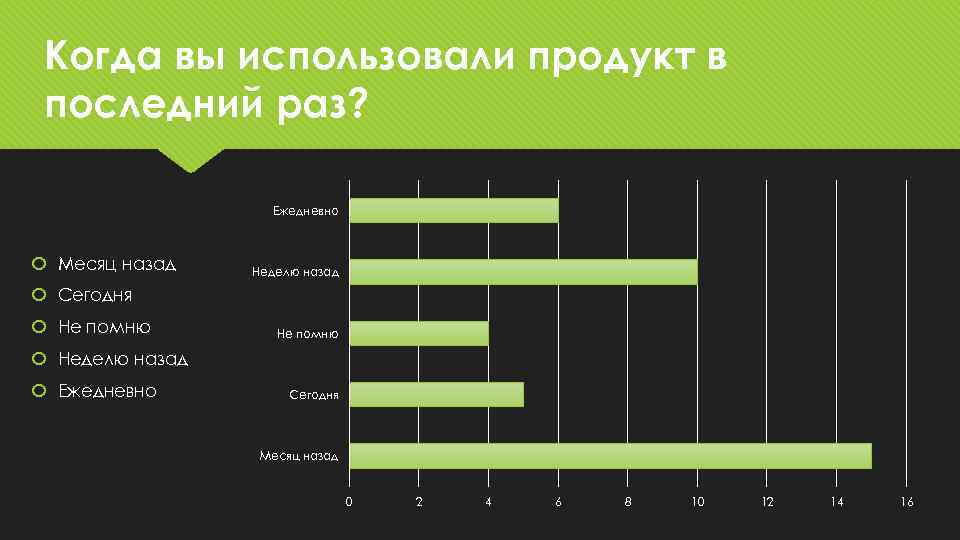 Когда вы использовали продукт в последний раз?

Месяц назад
Сегодня
Не помню
Неделю назад
Ежедневно

Ежедневно
Неделю назад
Не помню
Сегодня
Месяц назад

0 2 4 6 8 10 12 14 16